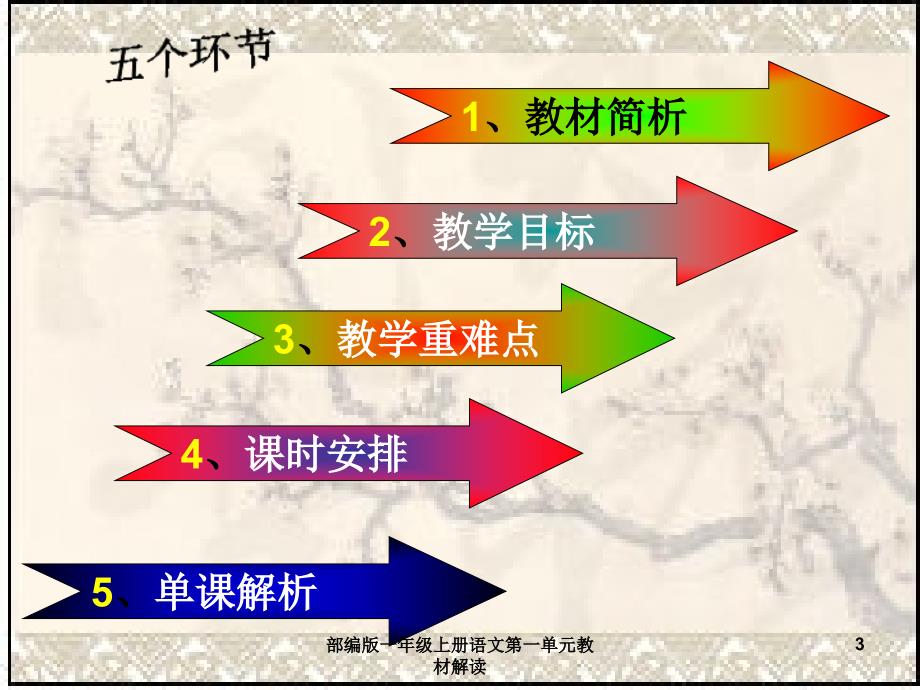 五个环节

1、教材简析

2、教学目标

3、教学重难点

4、课时安排

5、单课解析

部编版一年级上册语文第一单元教材解读

3